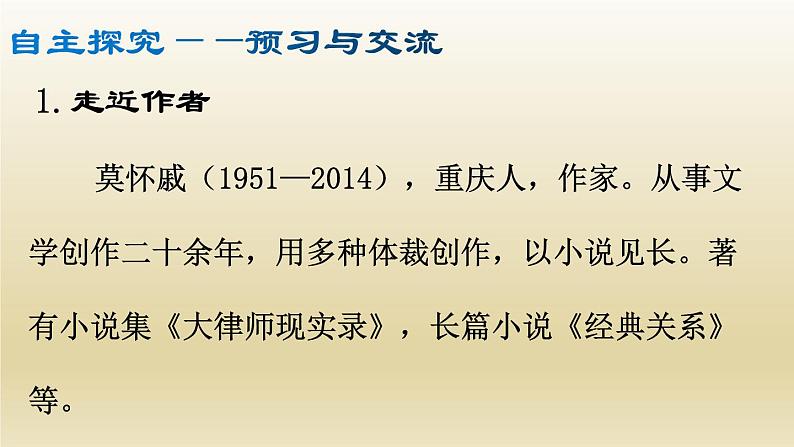 自主探究——预习与交流

1. 走近作者

莫怀戚（1951—2014），重庆人，作家。从事文学创作二十余年，用多种体裁创作，以小说见长。著有小说集《大律师现实录》，长篇小说《经典关系》等。